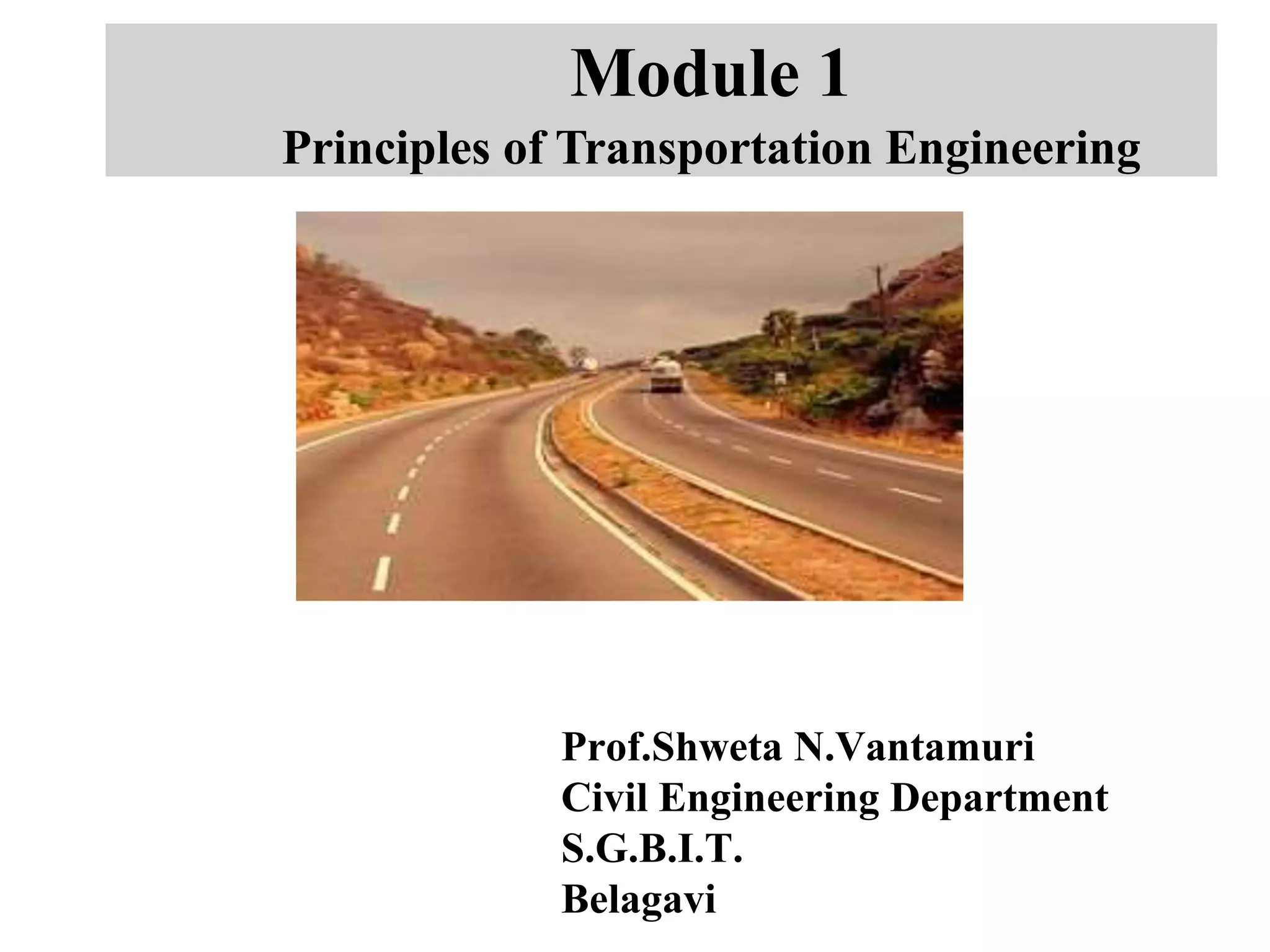 Module 1
Principles of Transportation Engineering

Prof.Shweta N.Vantamuri
Civil Engineering Department
S.G.B.I.T.
Belagavi